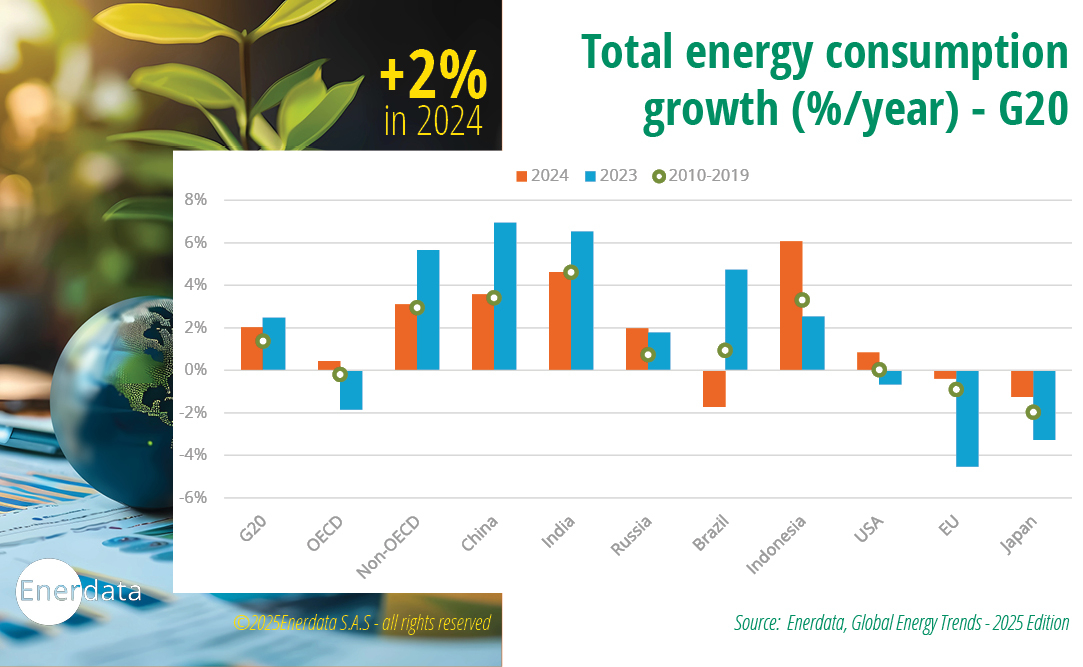 +2%
in 2024

Total energy consumption growth (%/year) - G20

2024 2023 2010-2019

8%
6%
4%
2%
0%
-2%
-4%
-6%

G20
OECD
Non-OECD
China
India
Russia
Brazil
Indonesia
USA
EU
Japan

Enerdata

©2025Enerdata S.A.S - all rights reserved

Source: Enerdata, Global Energy Trends - 2025 Edition